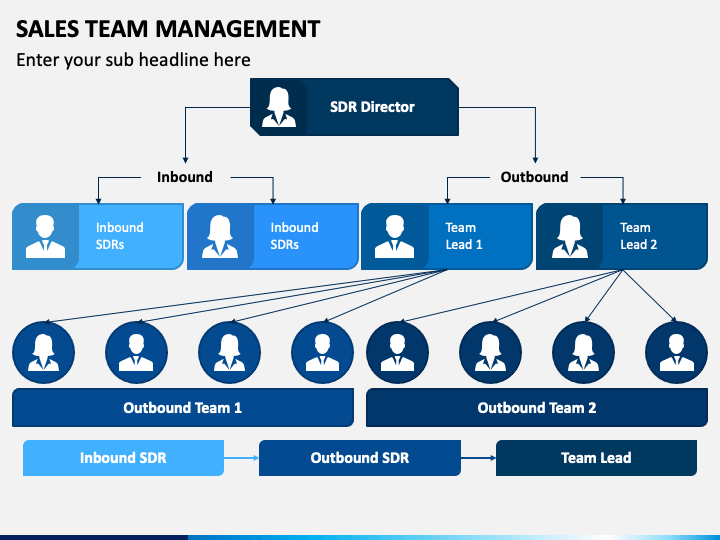 SALES TEAM MANAGEMENT

Enter your sub headline here

SDR Director

Inbound

Outbound

Inbound SDRs

Inbound SDRs

Team Lead 1

Team Lead 2

Outbound Team 1

Outbound Team 2

Inbound SDR

Outbound SDR

Team Lead